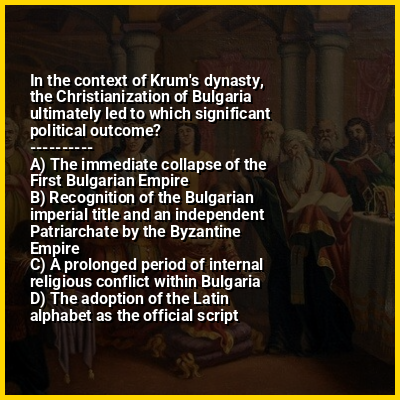 In the context of Krum's dynasty, the Christianization of Bulgaria ultimately led to which significant political outcome?
----------
A) The immediate collapse of the First Bulgarian Empire
B) Recognition of the Bulgarian imperial title and an independent Patriarchate by the Byzantine Empire
C) A prolonged period of internal religious conflict within Bulgaria
D) The adoption of the Latin alphabet as the official script